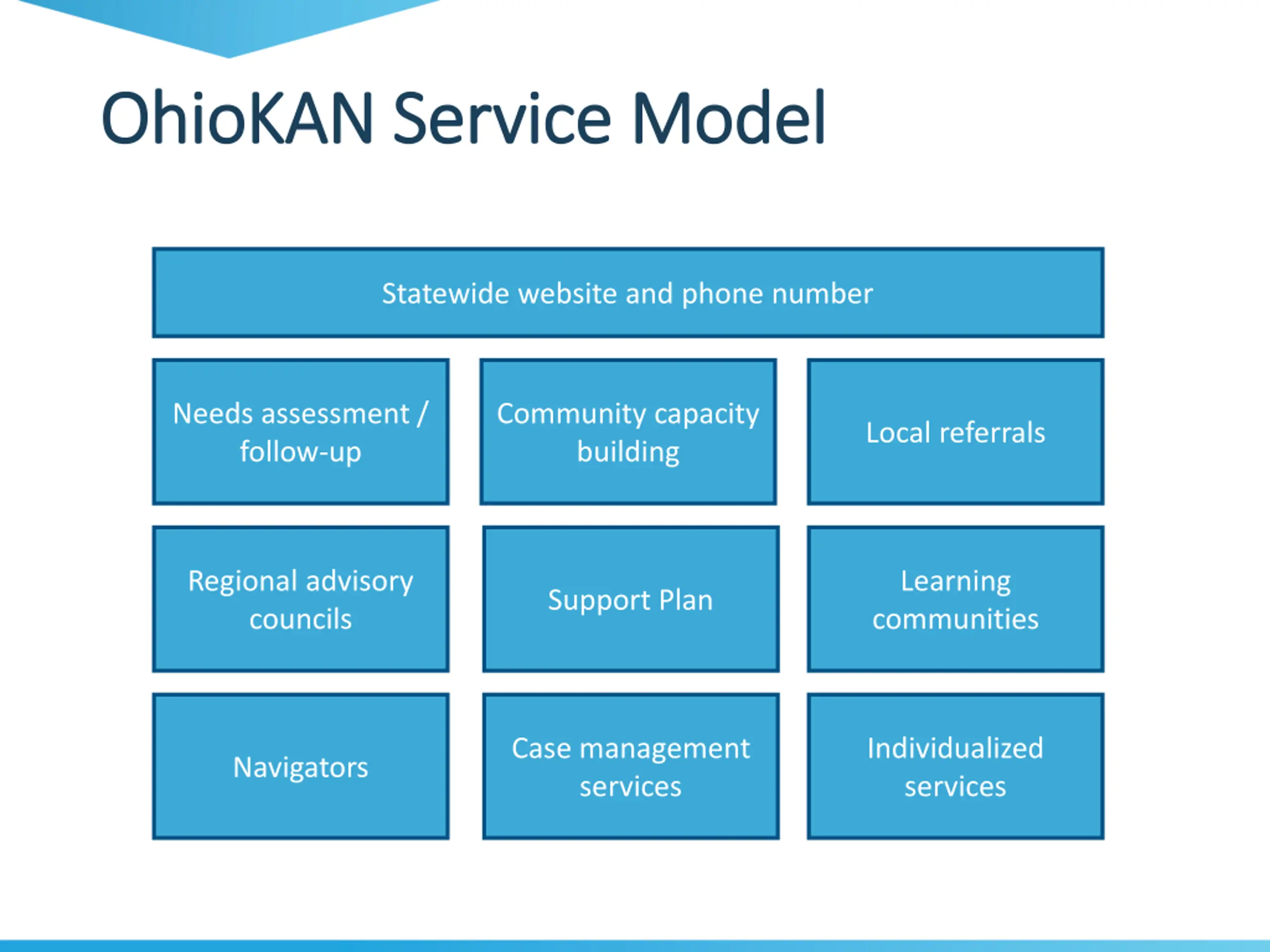 OhioKAN Service Model

Statewide website and phone number

Needs assessment / follow-up

Community capacity building

Local referrals

Regional advisory councils

Support Plan

Learning communities

Navigators

Case management services

Individualized services